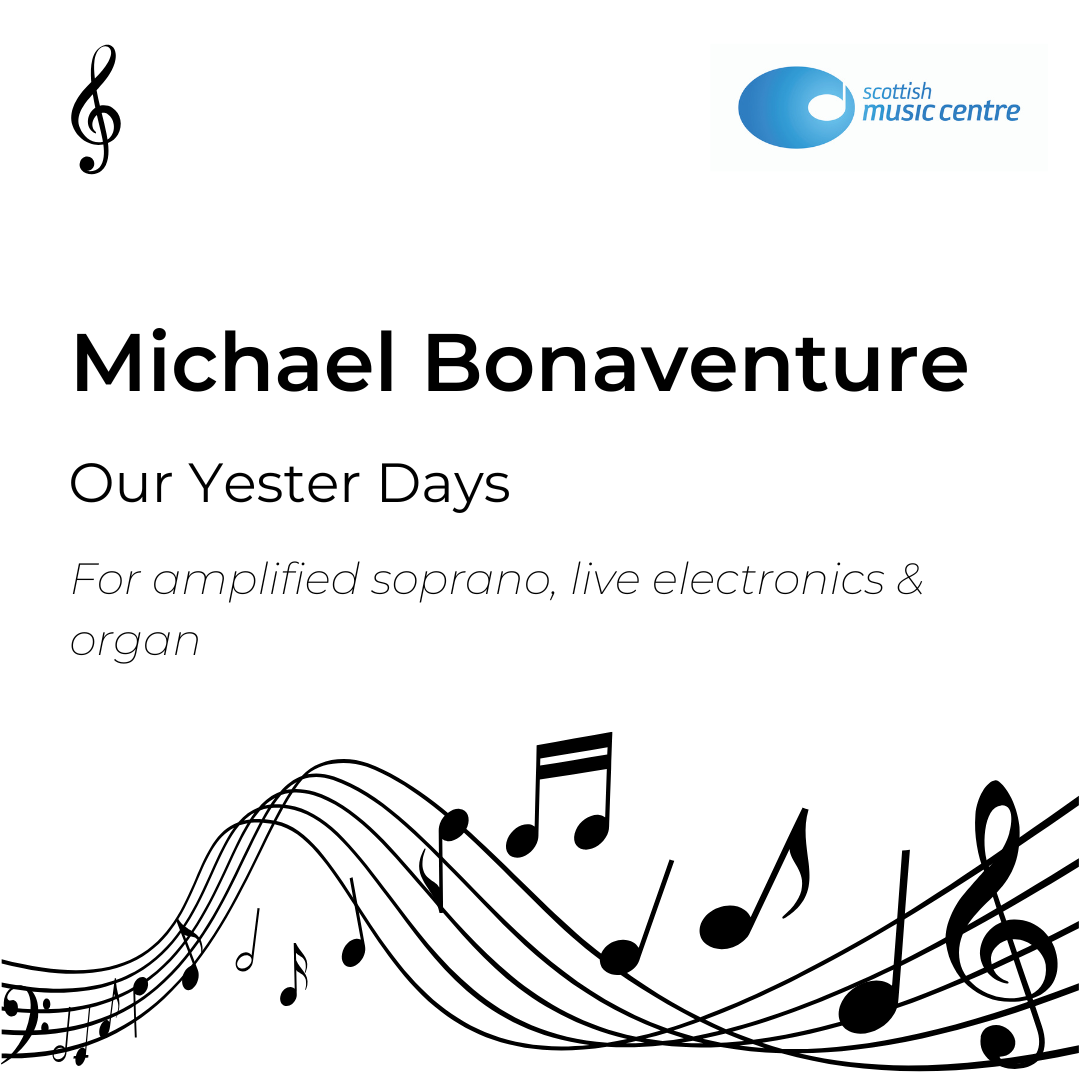 scottish
music centre

Michael Bonaventure

Our Yester Days

For amplified soprano, live electronics & organ